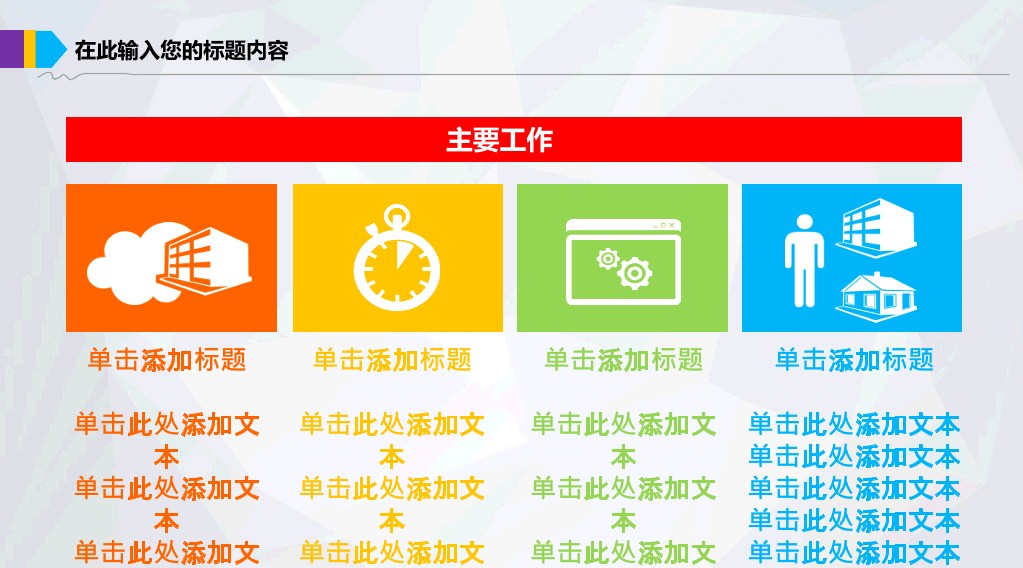 在此输入您的标题内容

主要工作

单击添加标题

单击此处添加文本
单击此处添加文本
单击此处添加文

单击添加标题

单击此处添加文本
单击此处添加文本
单击此处添加文

单击添加标题

单击此处添加文本
单击此处添加文本
单击此处添加文

单击添加标题

单击此处添加文本
单击此处添加文本
单击此处添加文本
单击此处添加文本
单击此处添加文本